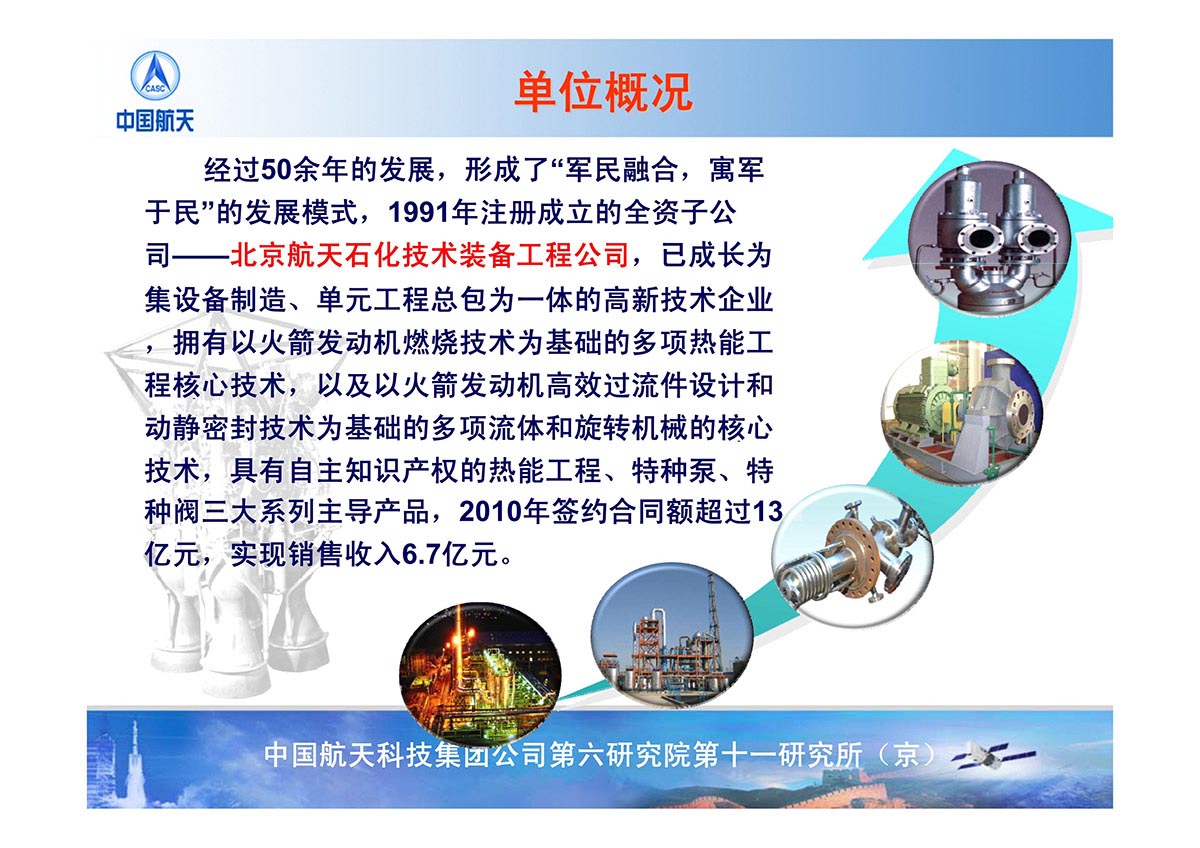 CASC
中国航天

单位概况

经过50余年的发展，形成了“军民融合，寓军于民”的发展模式，1991年注册成立的全资子公司——北京航天石化技术装备工程公司，已成长为集设备制造、单元工程总包为一体的高新技术企业，拥有以火箭发动机燃烧技术为基础的多项热能工程核心技术，以及以火箭发动机高效过流件设计和动静密封技术为基础的多项流体和旋转机械的核心技术，具有自主知识产权的热能工程、特种泵、特种阀三大系列主导产品，2010年签约合同额超过13亿元，实现销售收入6.7亿元。

中国航天科技集团公司第六研究院第十一研究所（京）